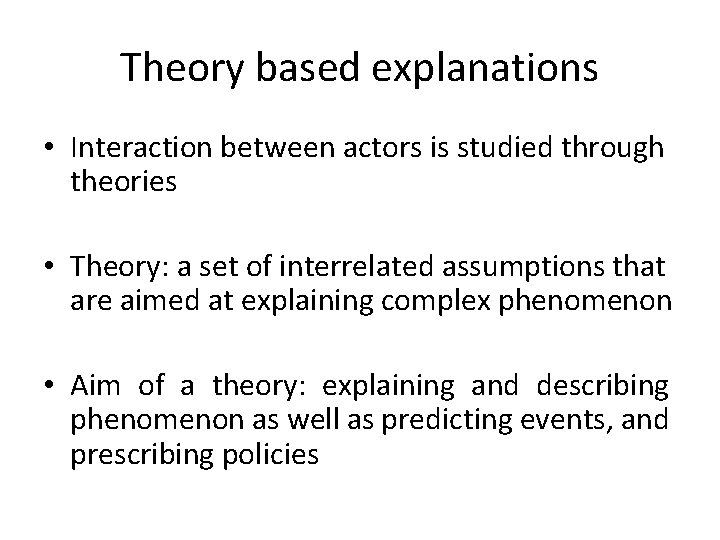 Theory based explanations

• Interaction between actors is studied through theories

• Theory: a set of interrelated assumptions that are aimed at explaining complex phenomenon

• Aim of a theory: explaining and describing phenomenon as well as predicting events, and prescribing policies